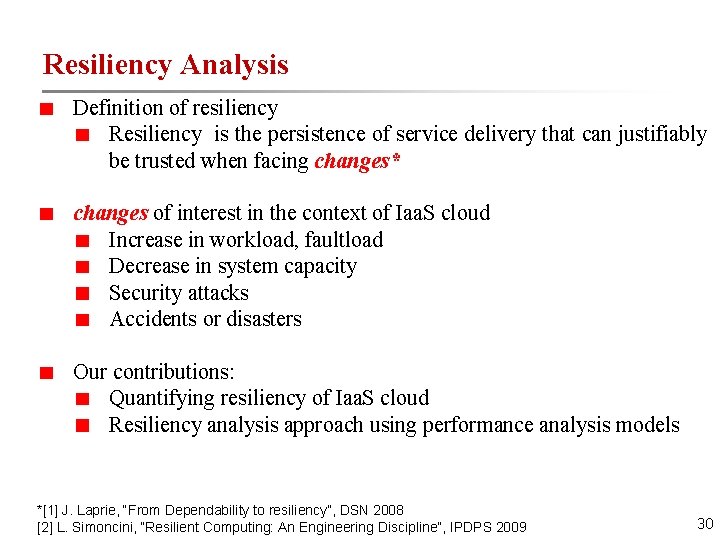 Resiliency Analysis

Definition of resiliency

Resiliency is the persistence of service delivery that can justifiably be trusted when facing changes*

changes of interest in the context of IaaS cloud

Increase in workload, faultload

Decrease in system capacity

Security attacks

Accidents or disasters

Our contributions:

Quantifying resiliency of IaaS cloud

Resiliency analysis approach using performance analysis models

*[1] J. Laprie, "From Dependability to resiliency", DSN 2008
[2] L. Simoncini, "Resilient Computing: An Engineering Discipline", IPDPS 2009

30